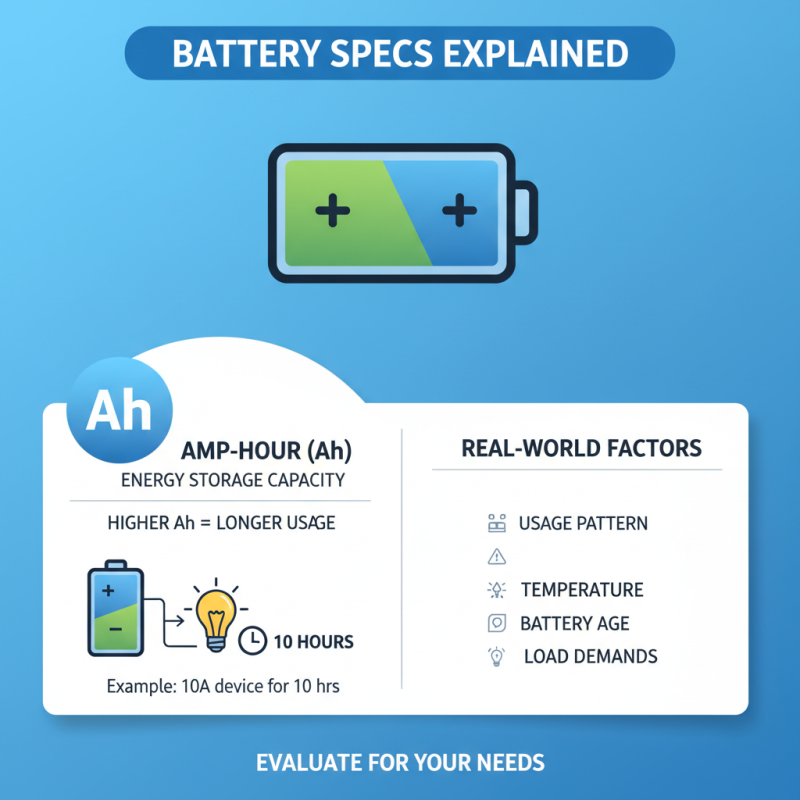 BATTERY SPECS EXPLAINED

+ +

Ah

AMP-HOUR (Ah)

ENERGY STORAGE CAPACITY

HIGHER Ah = LONGER USAGE

+

−

10 HOURS

Example: 10A device for 10 hrs

REAL-WORLD FACTORS

USAGE PATTERN

TEMPERATURE

BATTERY AGE

LOAD DEMANDS

EVALUATE FOR YOUR NEEDS